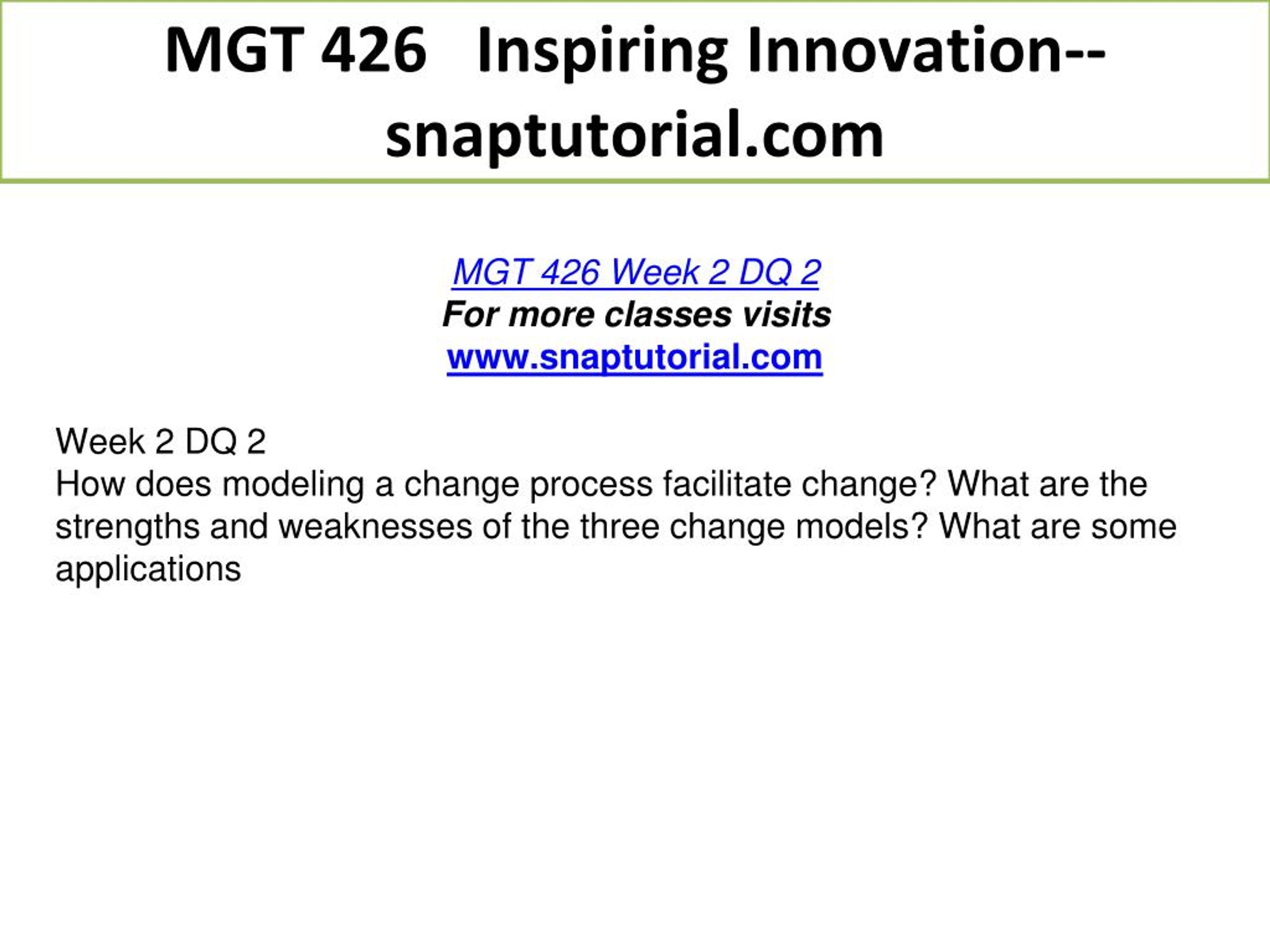 MGT 426 Inspiring Innovation--snaptutorial.com

MGT 426 Week 2 DQ 2
For more classes visits
www.snaptutorial.com

Week 2 DQ 2
How does modeling a change process facilitate change? What are the strengths and weaknesses of the three change models? What are some applications